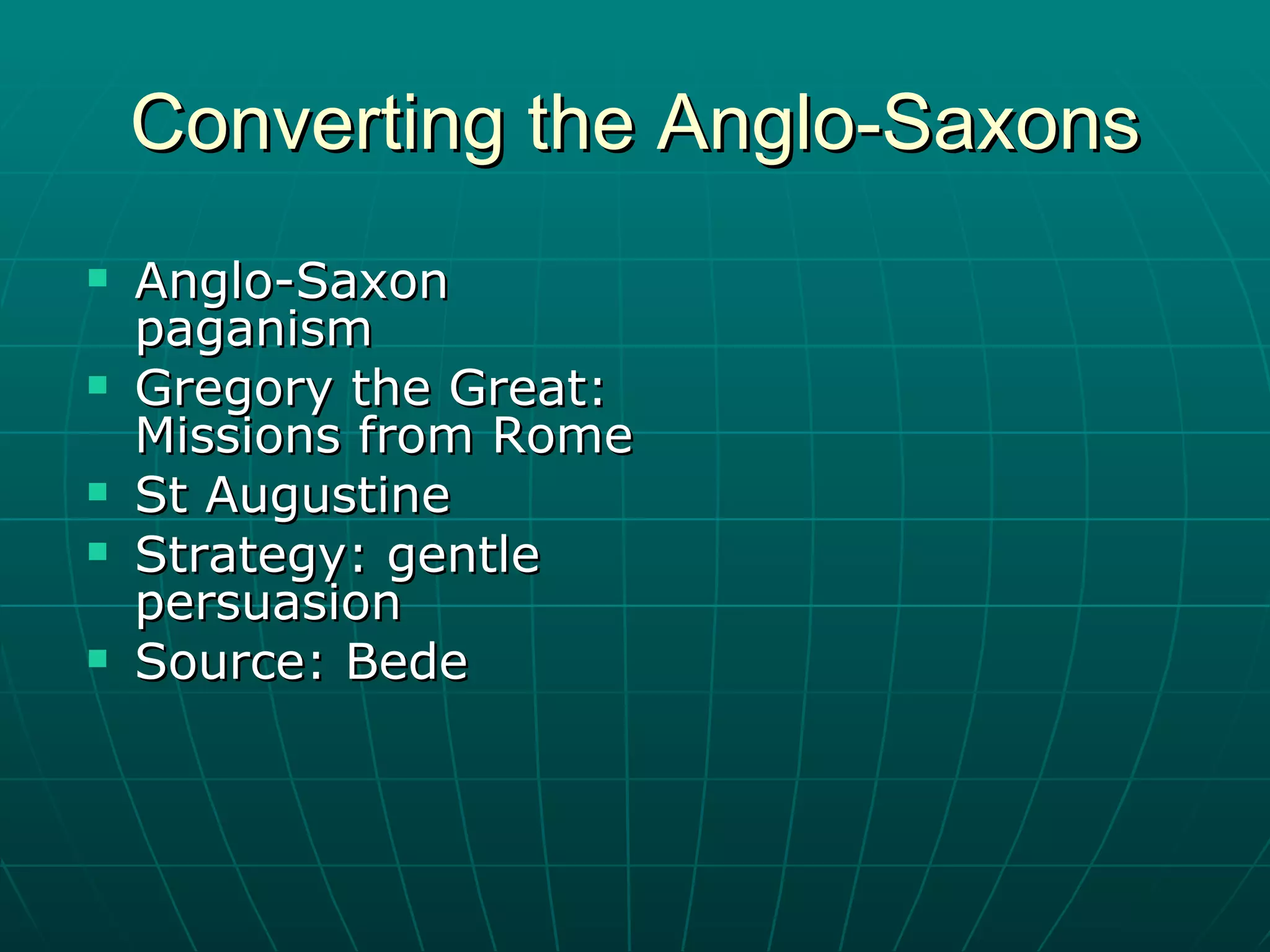 Converting the Anglo-Saxons

- Anglo-Saxon paganism
- Gregory the Great: Missions from Rome
- St Augustine
- Strategy: gentle persuasion
- Source: Bede